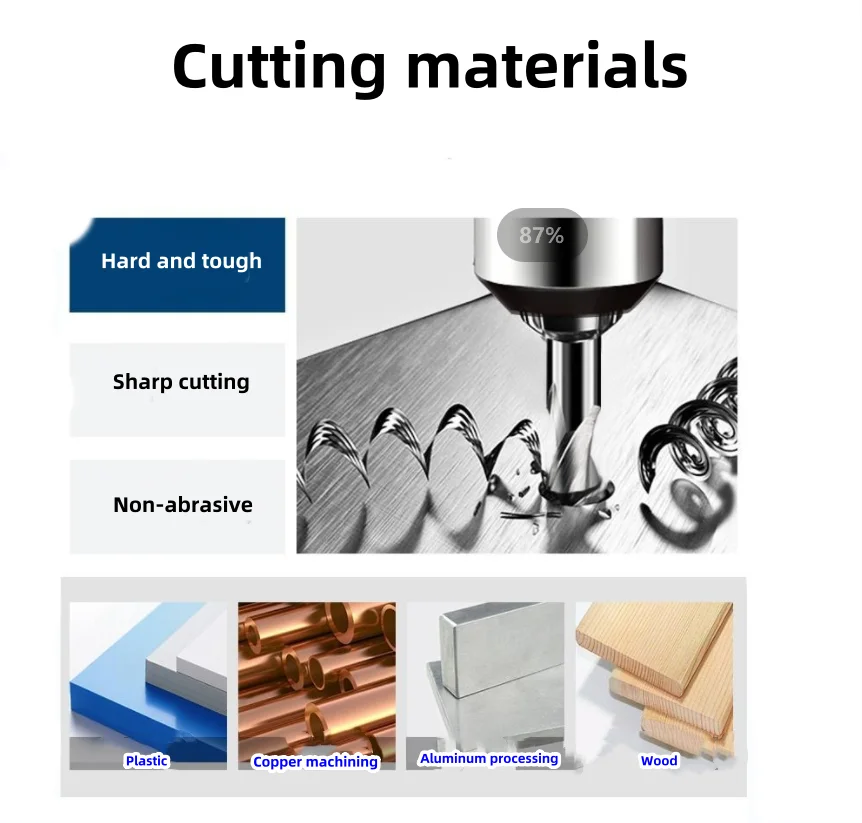 Cutting materials

Hard and tough

Sharp cutting

Non-abrasive

87%

Plastic

Copper machining

Aluminum processing

Wood